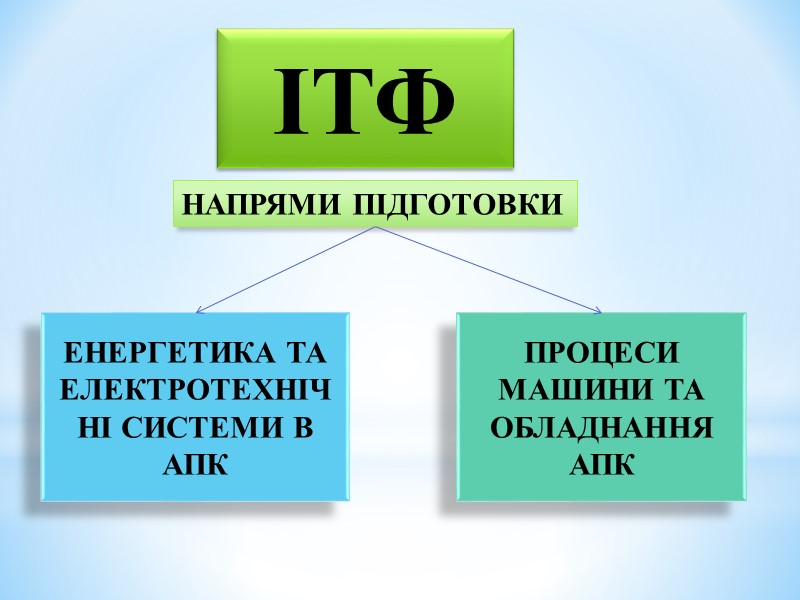 ІТФ

НАПРЯМИ ПІДГОТОВКИ

ЕНЕРГЕТИКА ТА ЕЛЕКТРОТЕХНІЧНІ СИСТЕМИ В АПК

ПРОЦЕСИ МАШИНИ ТА ОБЛАДНАННЯ АПК